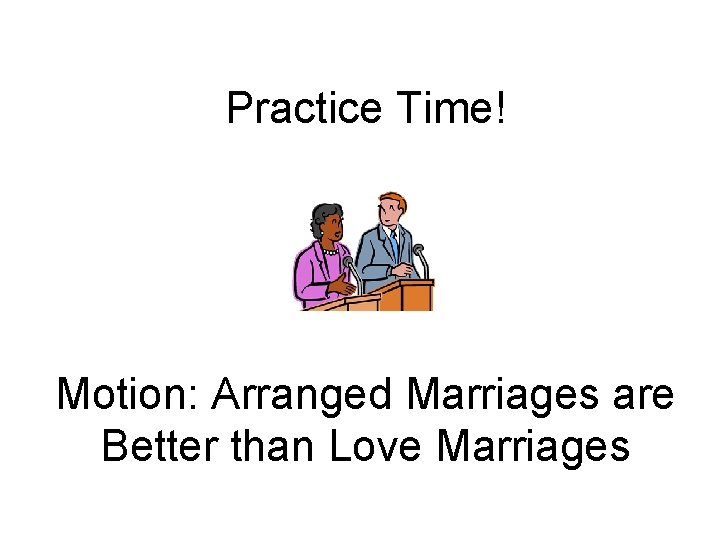 Practice Time!

Motion: Arranged Marriages are Better than Love Marriages